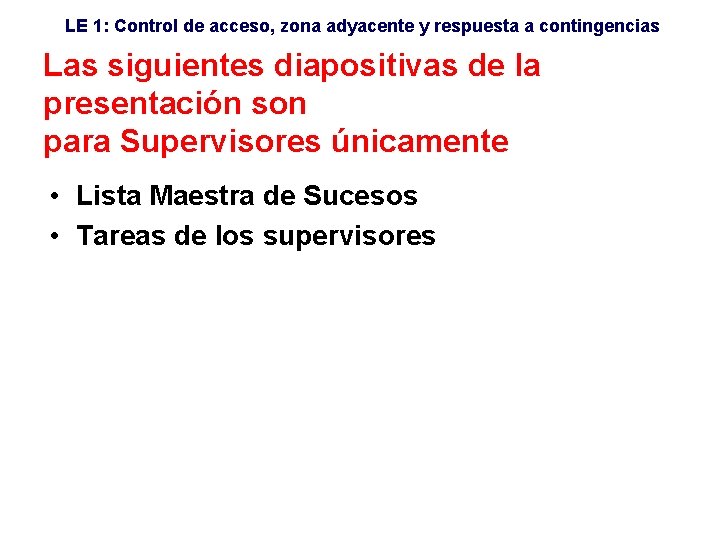 LE 1: Control de acceso, zona adyacente y respuesta a contingencias

Las siguientes diapositivas de la presentación son
para Supervisores únicamente

• Lista Maestra de Sucesos
• Tareas de los supervisores